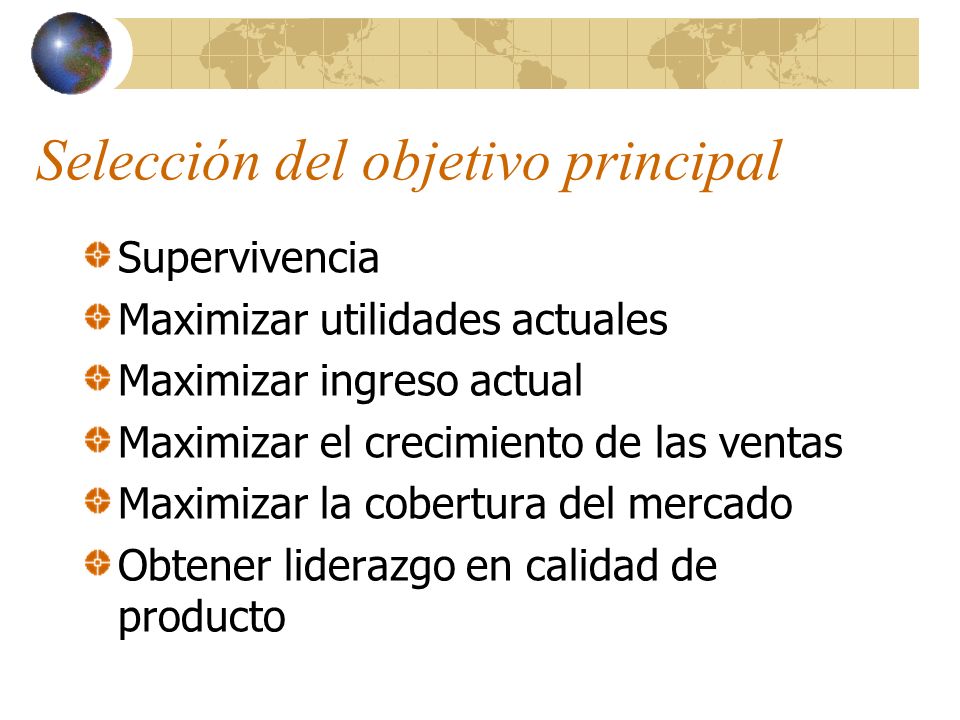 Selección del objetivo principal

Supervivencia
Maximizar utilidades actuales
Maximizar ingreso actual
Maximizar el crecimiento de las ventas
Maximizar la cobertura del mercado
Obtener liderazgo en calidad de producto